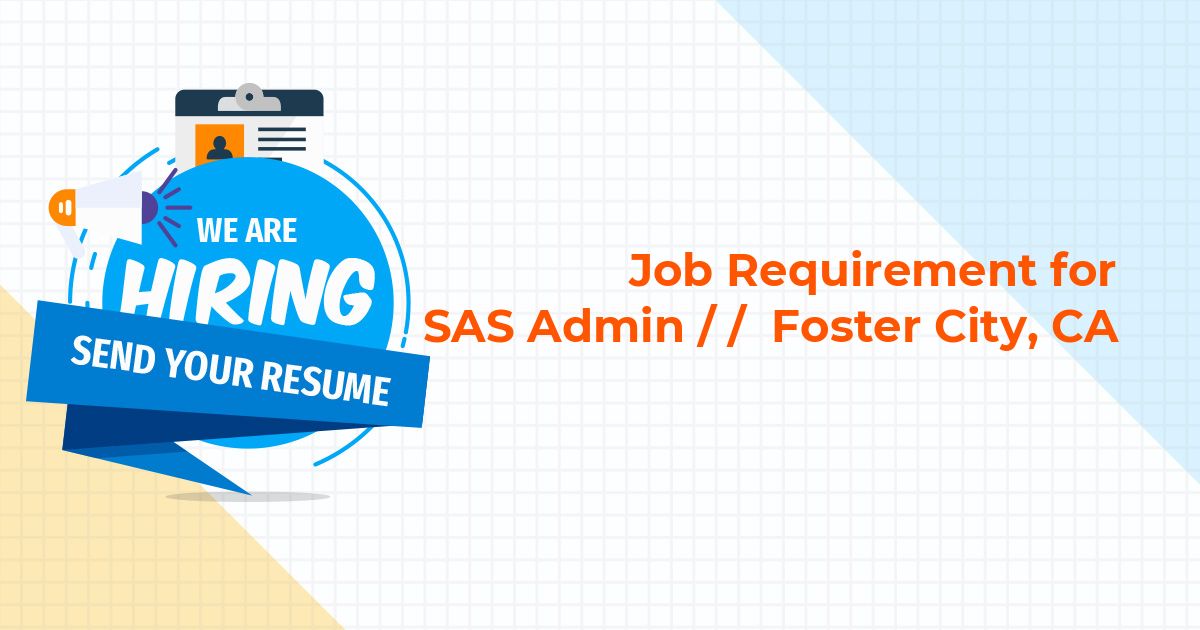 WE ARE
HIRING
SEND YOUR RESUME

Job Requirement for
SAS Admin / /  Foster City, CA